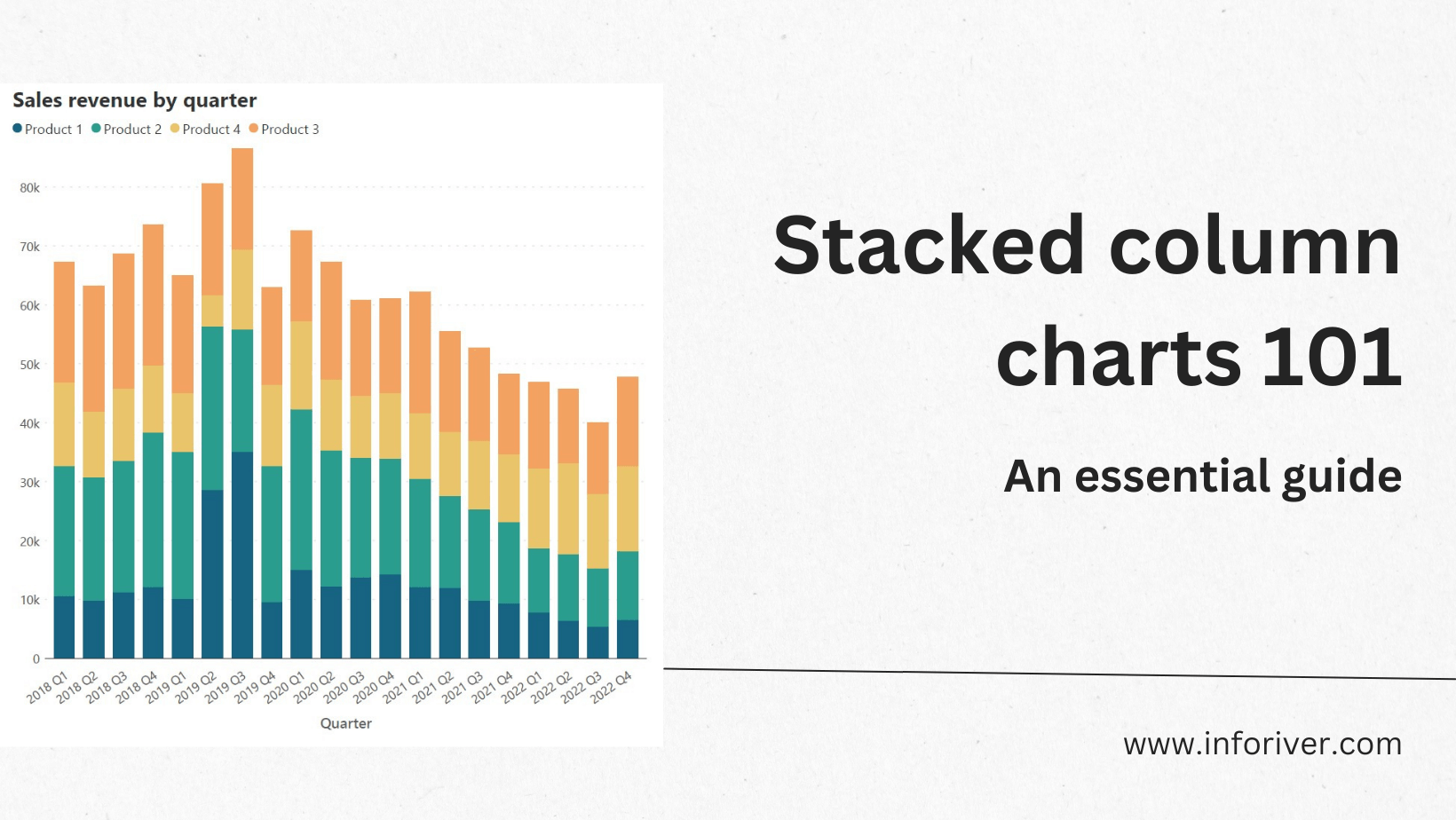 Sales revenue by quarter

Product 1 Product 2 Product 4 Product 3

80k
70k
60k
50k
40k
30k
20k
10k
0

2018 Q1 2018 Q2 2018 Q3 2018 Q4 2019 Q1 2019 Q2 2019 Q3 2019 Q4 2020 Q1 2020 Q2 2020 Q3 2020 Q4 2021 Q1 2021 Q2 2021 Q3 2021 Q4 2022 Q1 2022 Q2 2022 Q3 2022 Q4

Quarter

Stacked column charts 101

An essential guide

www.inforiver.com